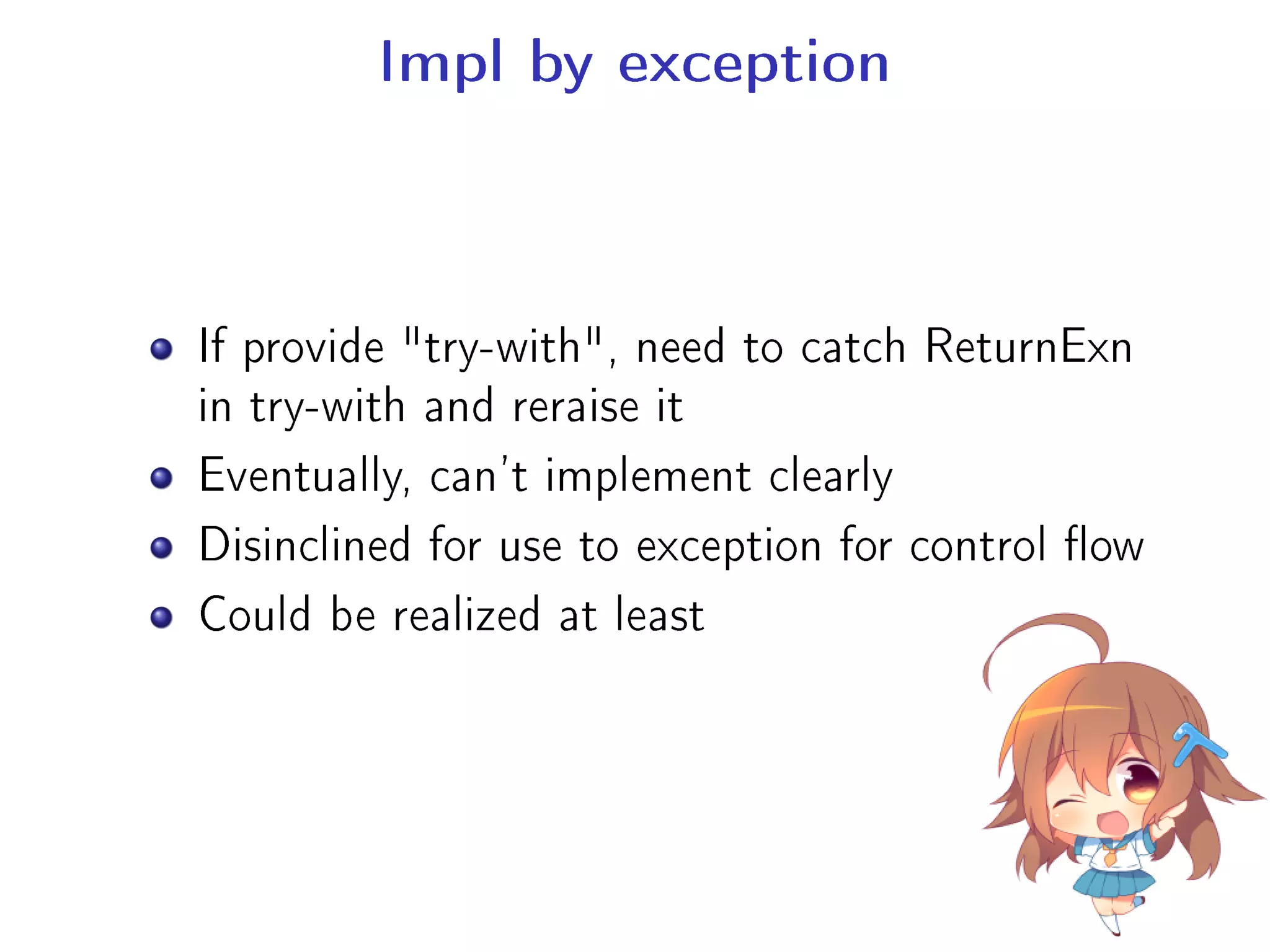 Impl by exception

- If provide "try-with", need to catch ReturnExn in try-with and reraise it
- Eventually, can't implement clearly
- Disinclined for use to exception for control flow
- Could be realized at least